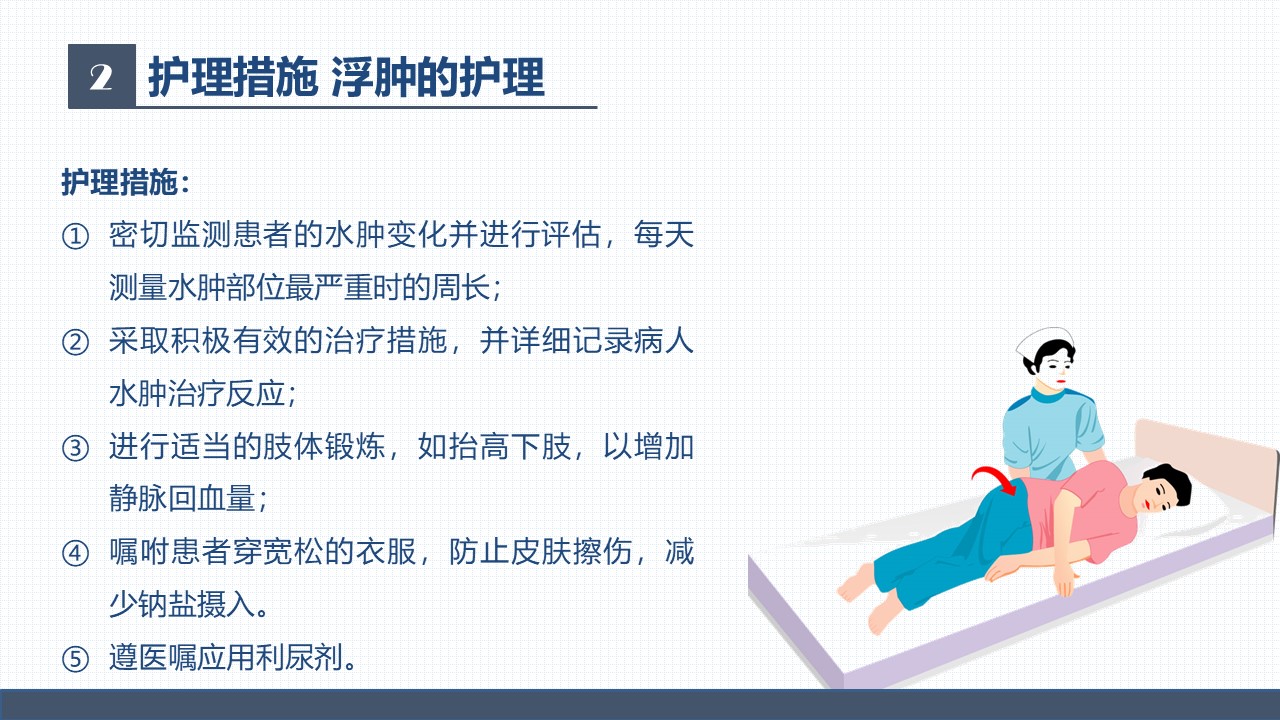 2 护理措施 浮肿的护理

护理措施：

① 密切监测患者的水肿变化并进行评估，每天测量水肿部位最严重时的周长；

② 采取积极有效的治疗措施，并详细记录病人水肿治疗反应；

③ 进行适当的肢体锻炼，如抬高下肢，以增加静脉回血量；

④ 嘱咐患者穿宽松的衣服，防止皮肤擦伤，减少钠盐摄入。

⑤ 遵医嘱应用利尿剂。